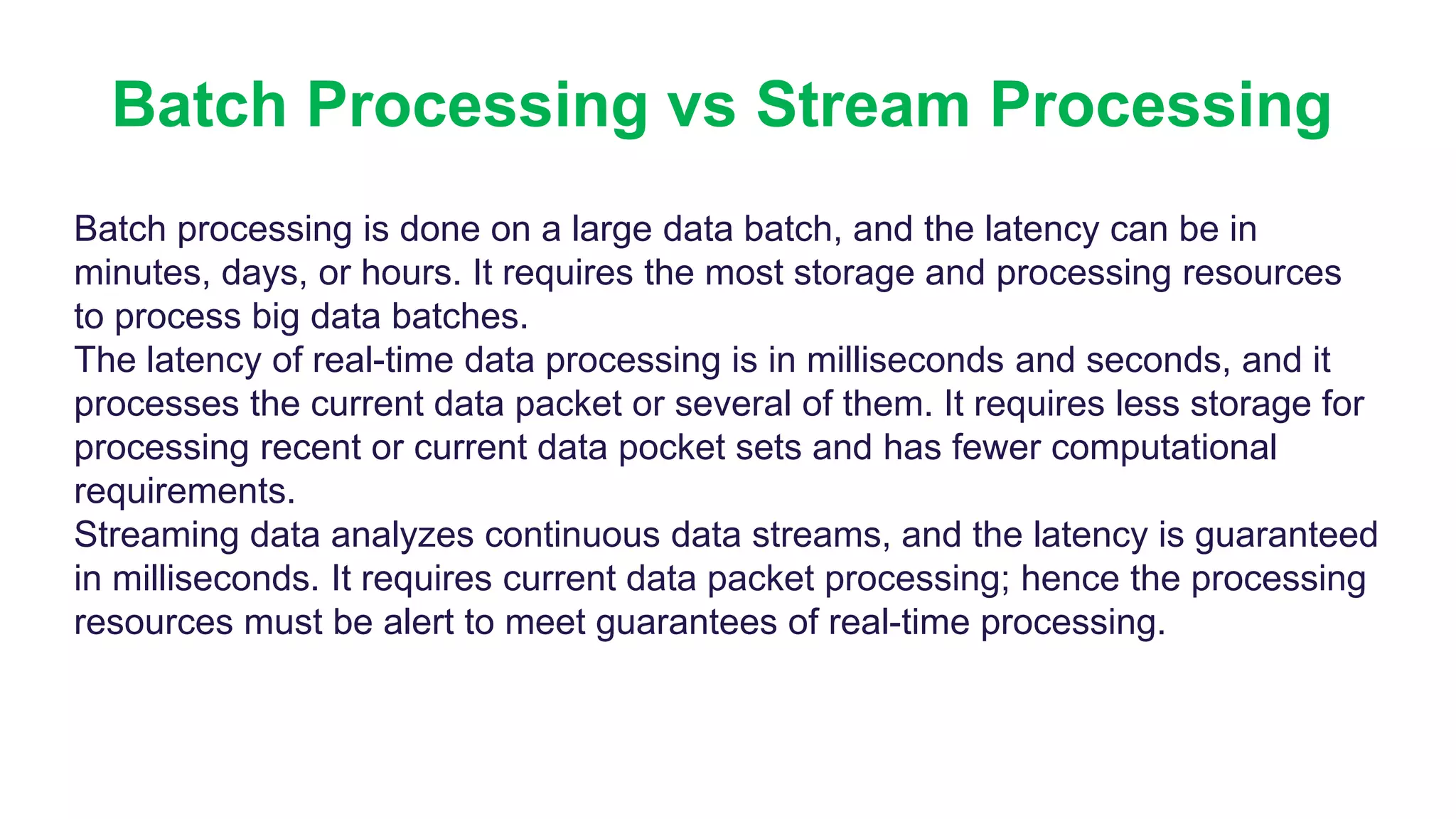 Batch Processing vs Stream Processing

Batch processing is done on a large data batch, and the latency can be in minutes, days, or hours. It requires the most storage and processing resources to process big data batches.

The latency of real-time data processing is in milliseconds and seconds, and it processes the current data packet or several of them. It requires less storage for processing recent or current data pocket sets and has fewer computational requirements.

Streaming data analyzes continuous data streams, and the latency is guaranteed in milliseconds. It requires current data packet processing; hence the processing resources must be alert to meet guarantees of real-time processing.